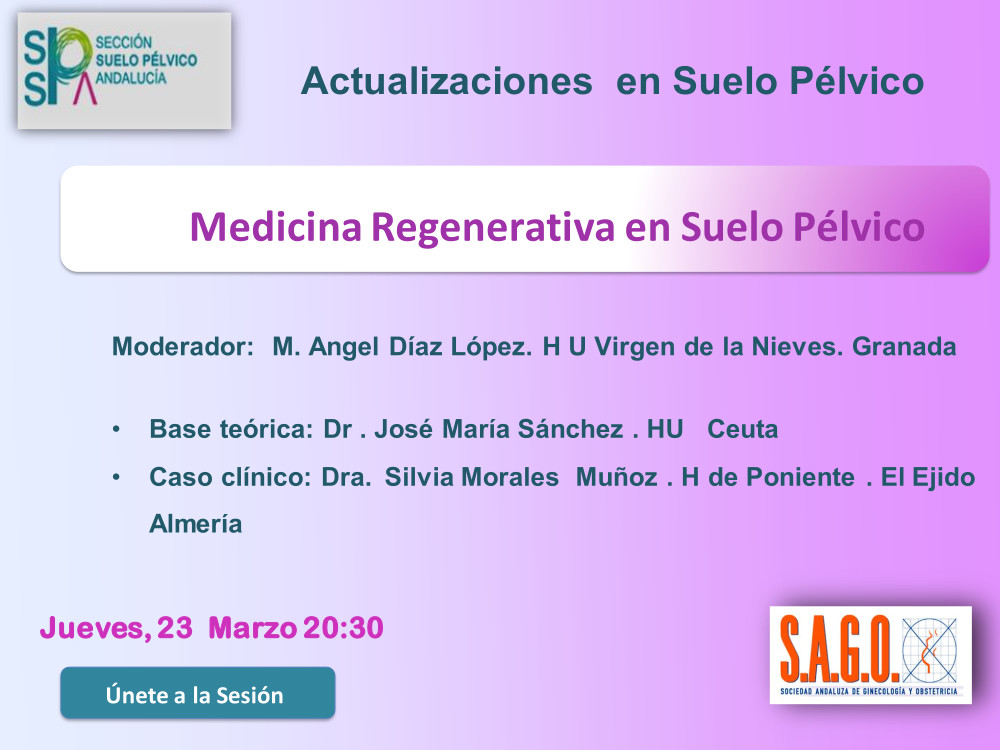 SSPA SECCIÓN SUELO PÉLVICO ANDALUCÍA

Actualizaciones en Suelo Pélvico

Medicina Regenerativa en Suelo Pélvico

Moderador: M. Angel Díaz López. H U Virgen de la Nieves. Granada

• Base teórica: Dr . José María Sánchez . HU Ceuta
• Caso clínico: Dra. Silvia Morales Muñoz . H de Poniente . El Ejido Almería

Jueves, 23 Marzo 20:30

Únete a la Sesión

S.A.G.O.
SOCIEDAD ANDALUZA DE GINECOLOGÍA Y OBSTETRICIA